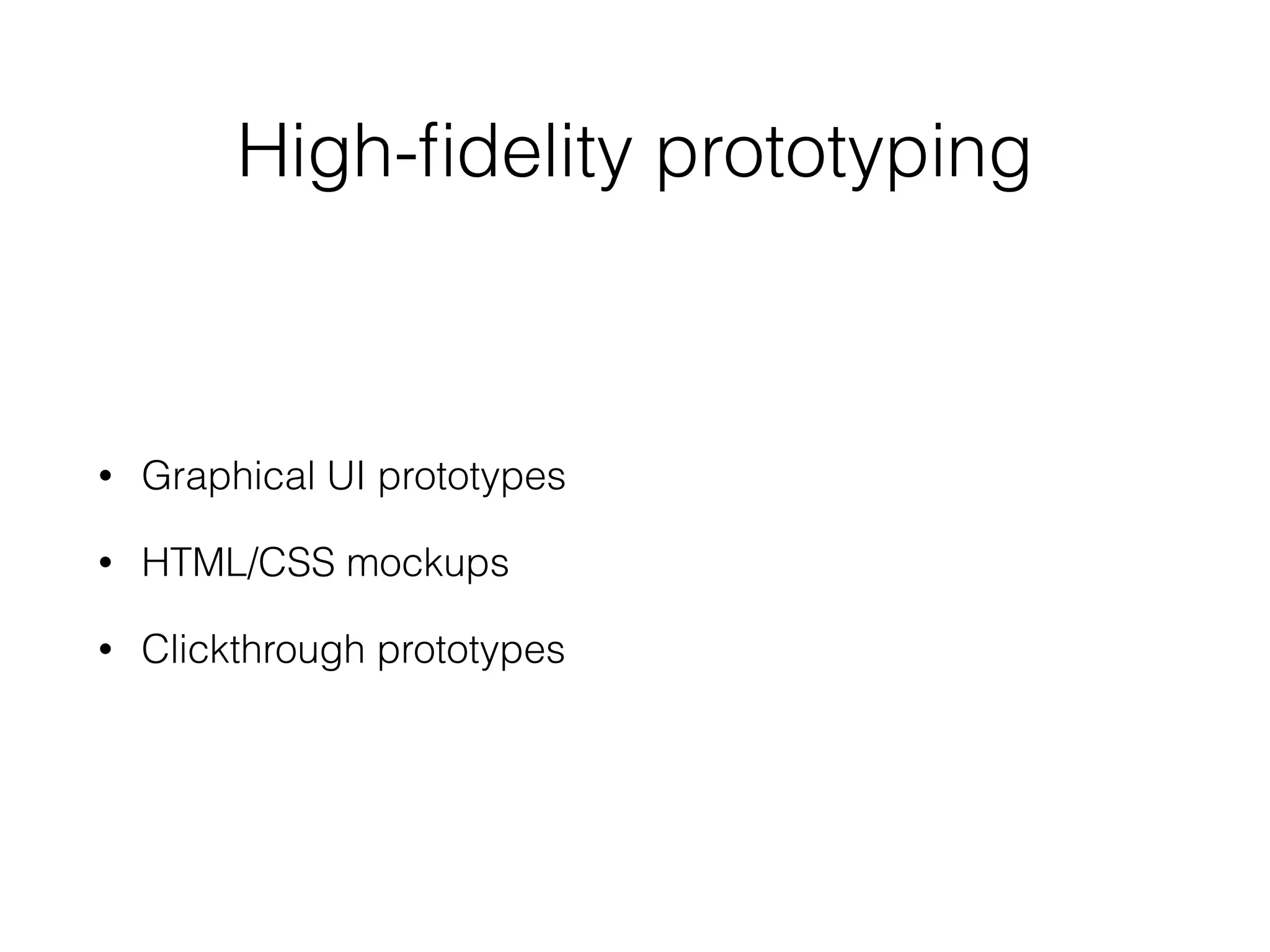 High-fidelity prototyping

• Graphical UI prototypes

• HTML/CSS mockups

• Clickthrough prototypes